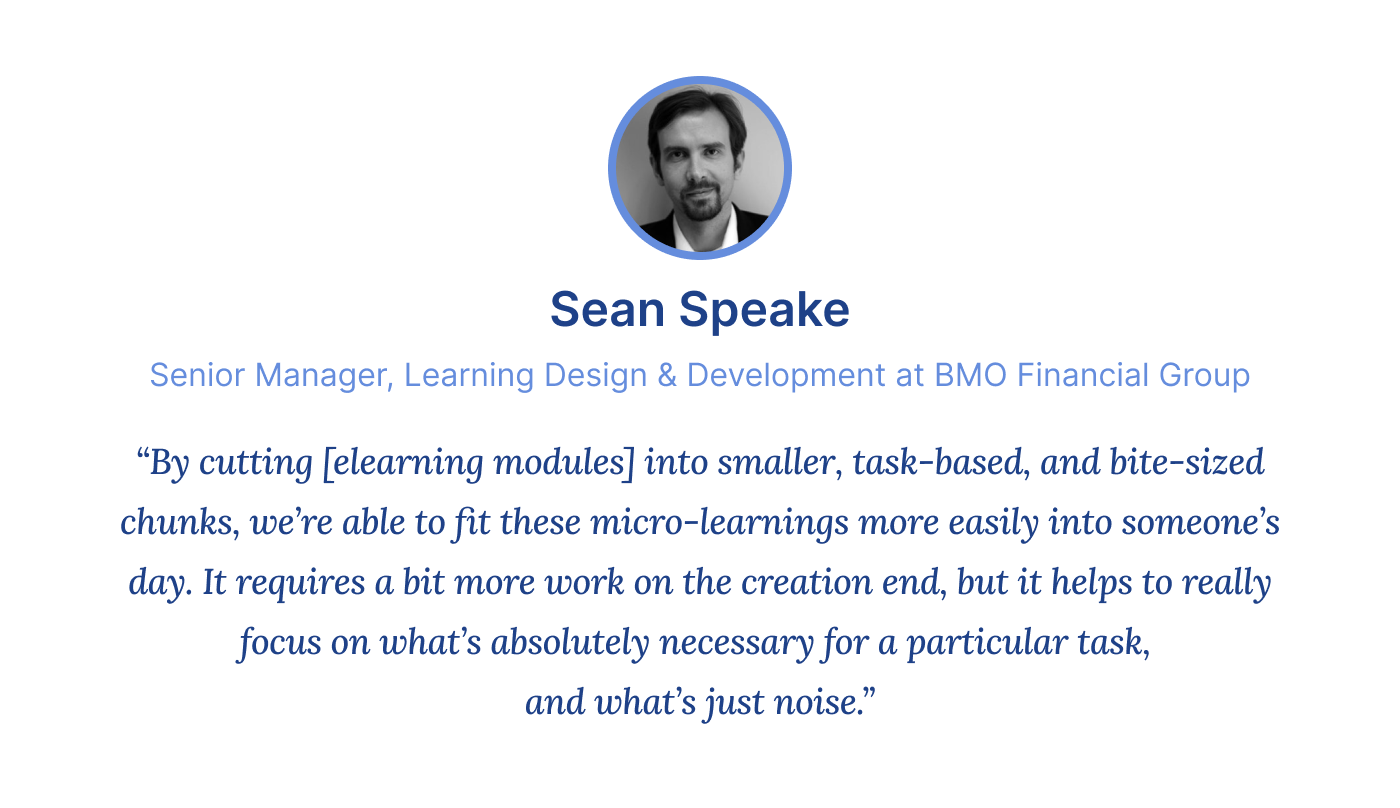 Sean Speake

Senior Manager, Learning Design & Development at BMO Financial Group

“By cutting [elearning modules] into smaller, task-based, and bite-sized chunks, we’re able to fit these micro-learnings more easily into someone’s day. It requires a bit more work on the creation end, but it helps to really focus on what’s absolutely necessary for a particular task, and what’s just noise.”